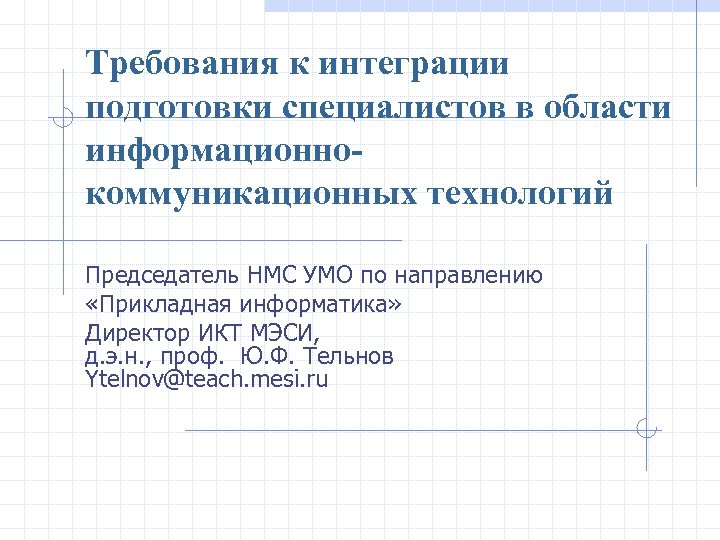 Требования к интеграции подготовки специалистов в области информационно-коммуникационных технологий

Председатель НМС УМО по направлению «Прикладная информатика»
Директор ИКТ МЭСИ,
д.э.н., проф. Ю.Ф. Тельнов
Ytelnov@teach.mesi.ru